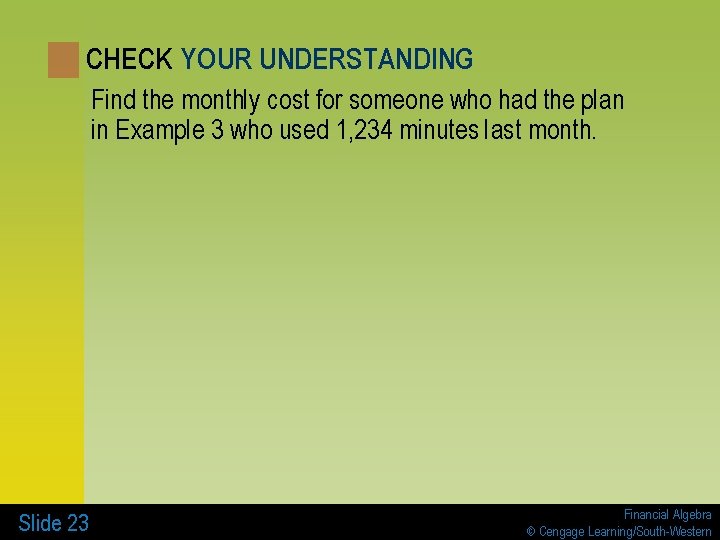 CHECK YOUR UNDERSTANDING

Find the monthly cost for someone who had the plan in Example 3 who used 1,234 minutes last month.

Slide 23

Financial Algebra
© Cengage Learning/South-Western